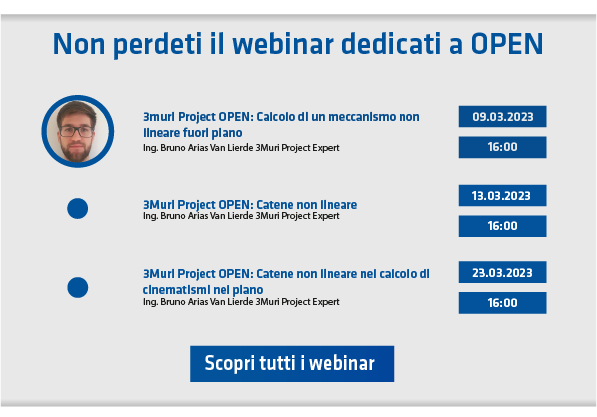 Non perdeti il webinar dedicati a OPEN

3muri Project OPEN: Calcolo di un meccanismo non lineare fuori piano
Ing. Bruno Arias Van Lierde 3Muri Project Expert

09.03.2023

16:00

3Muri Project OPEN: Catene non lineare
Ing. Bruno Arias Van Lierde 3Muri Project Expert

13.03.2023

16:00

3Muri Project OPEN: Catene non lineare nel calcolo di cinematismi nel piano
Ing. Bruno Arias Van Lierde 3Muri Project Expert

23.03.2023

16:00

Scopri tutti i webinar